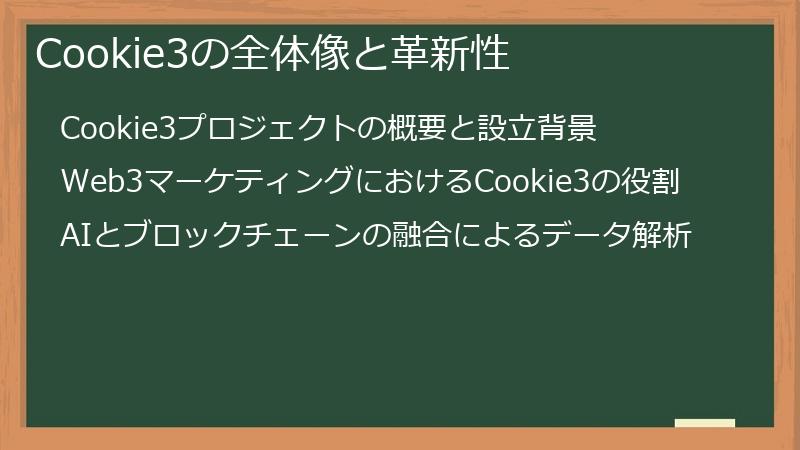 Cookie3の全体像と革新性

Cookie3プロジェクトの概要と設立背景

Web3マーケティングにおけるCookie3の役割

AIとブロックチェーンの融合によるデータ解析